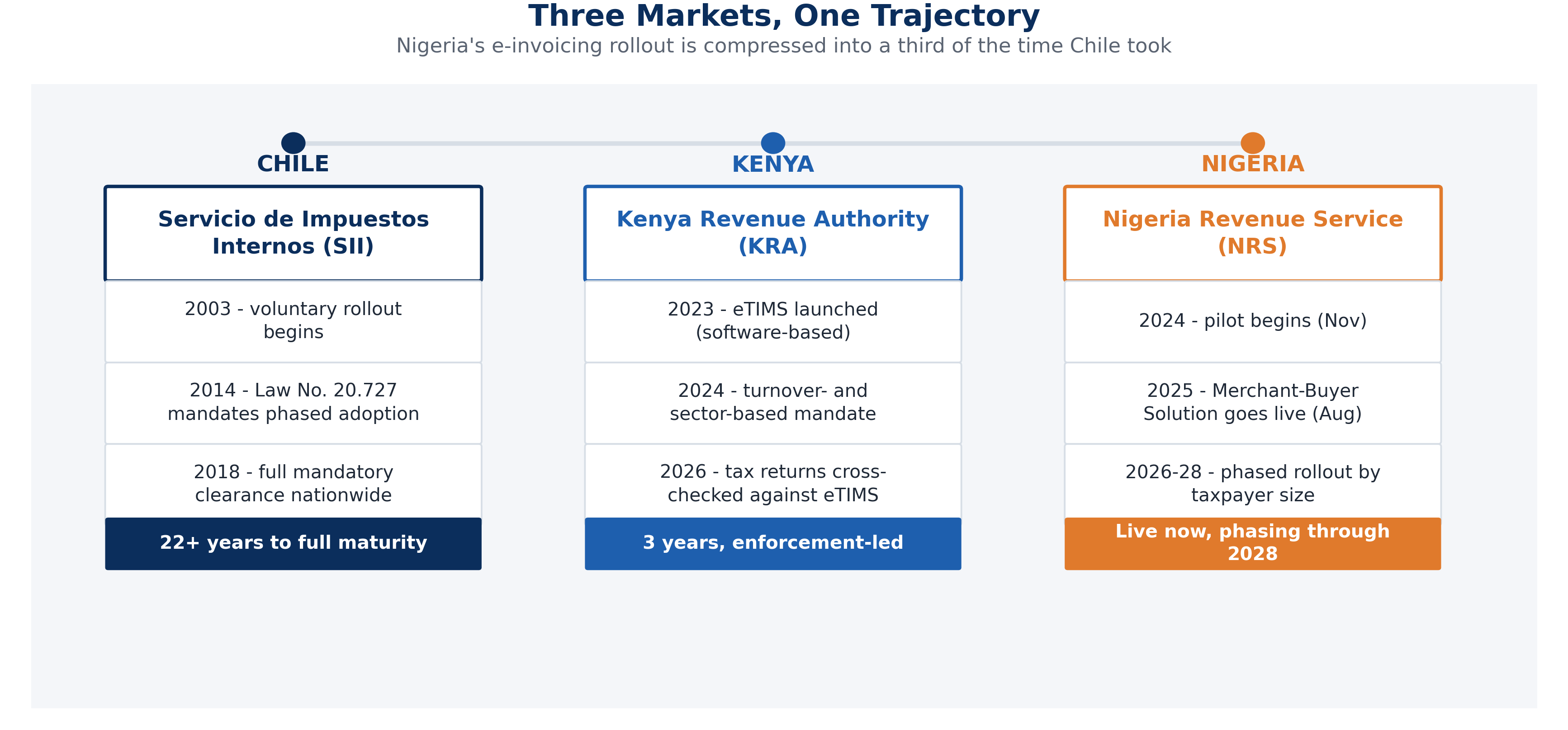 Three Markets, One Trajectory

Nigeria's e-invoicing rollout is compressed into a third of the time Chile took

CHILE

Servicio de Impuestos Internos (SII)

2003 - voluntary rollout begins

2014 - Law No. 20.727 mandates phased adoption

2018 - full mandatory clearance nationwide

22+ years to full maturity

KENYA

Kenya Revenue Authority (KRA)

2023 - eTIMS launched (software-based)

2024 - turnover- and sector-based mandate

2026 - tax returns cross-checked against eTIMS

3 years, enforcement-led

NIGERIA

Nigeria Revenue Service (NRS)

2024 - pilot begins (Nov)

2025 - Merchant-Buyer Solution goes live (Aug)

2026-28 - phased rollout by taxpayer size

Live now, phasing through 2028